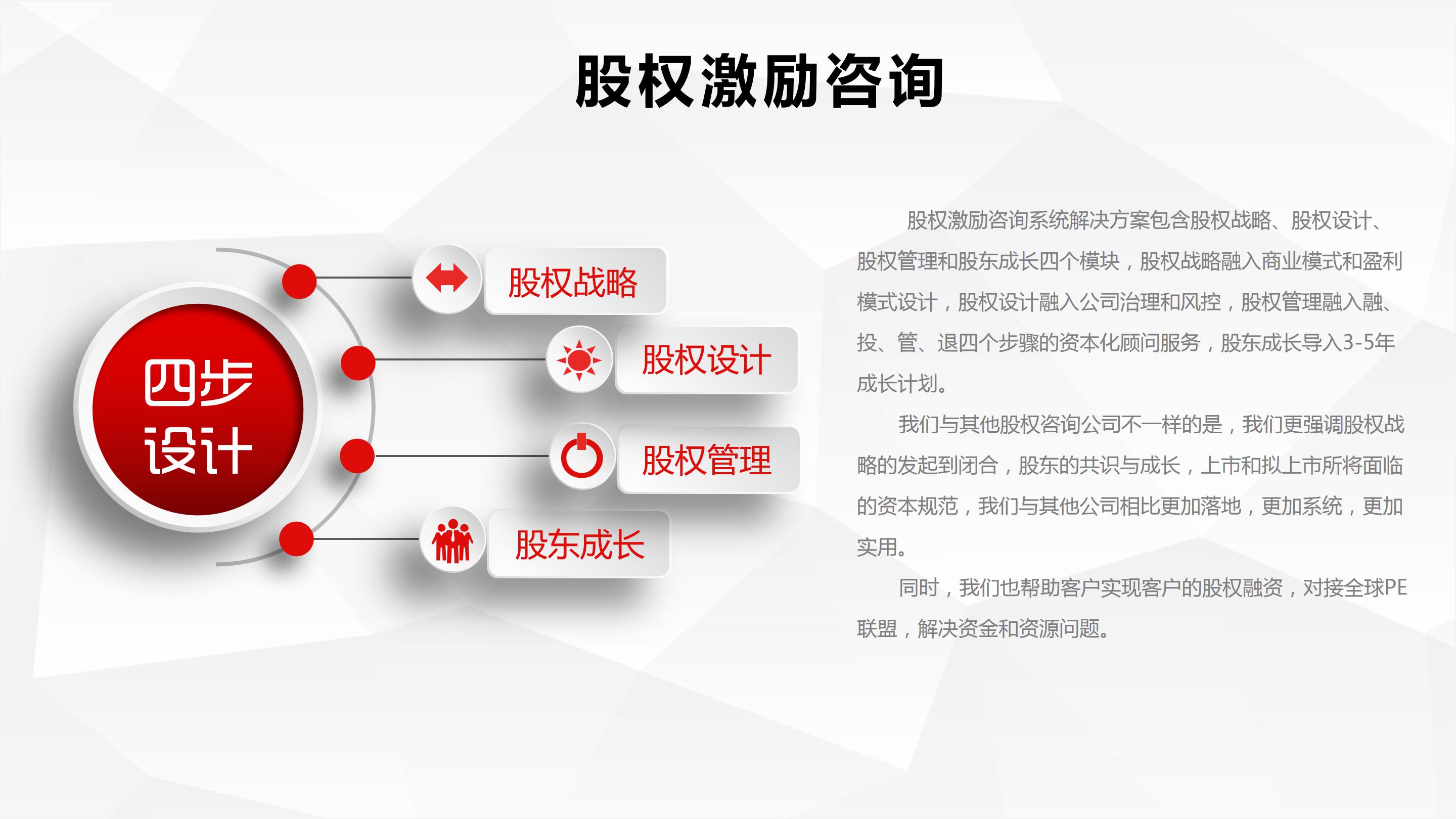 股权激励咨询

四步设计

股权战略

股权设计

股权管理

股东成长

股权激励咨询系统解决方案包含股权战略、股权设计、股权管理和股东成长四个模块，股权战略融入商业模式和盈利模式设计，股权设计融入公司治理和风控，股权管理融入融、投、管、退四个步骤的资本化顾问服务，股东成长导入3-5年成长计划。

我们与其他股权咨询公司不一样的是，我们更强调股权战略的发起到闭合，股东的共识与成长，上市和拟上市所将面临的资本规范，我们与其他公司相比更加落地，更加系统，更加实用。

同时，我们也帮助客户实现客户的股权融资，对接全球PE联盟，解决资金和资源问题。